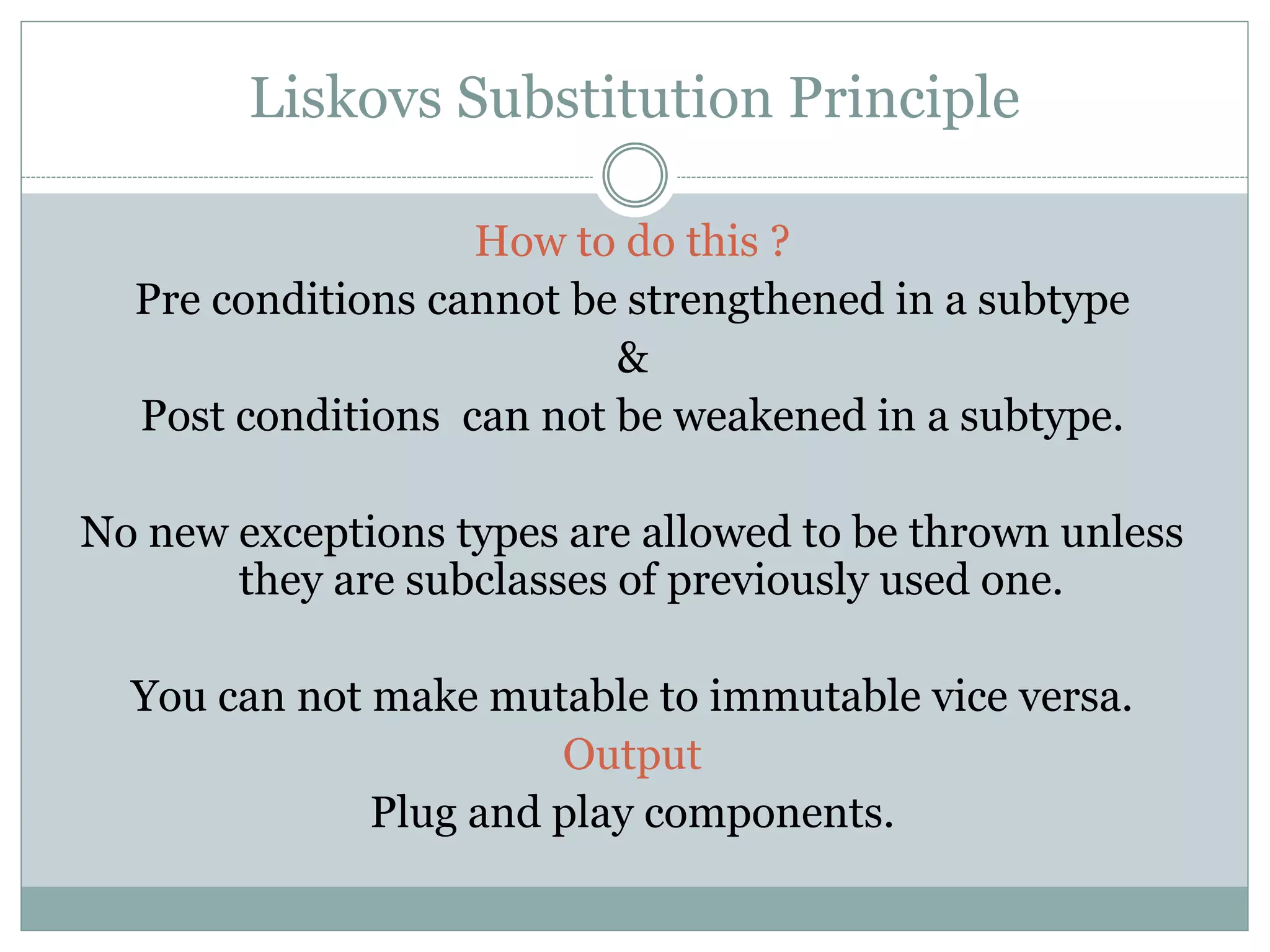 Liskovs Substitution Principle

How to do this ?

Pre conditions cannot be strengthened in a subtype

&

Post conditions can not be weakened in a subtype.

No new exceptions types are allowed to be thrown unless they are subclasses of previously used one.

You can not make mutable to immutable vice versa.

Output

Plug and play components.